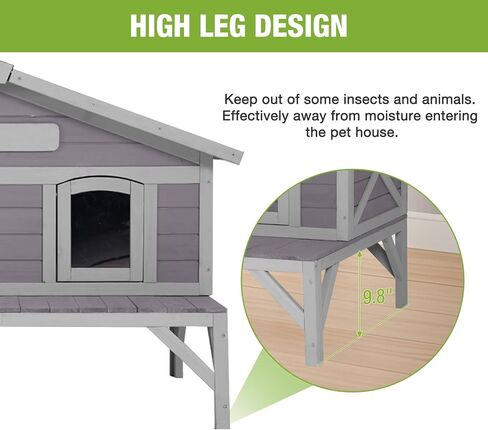 HIGH LEG DESIGN

Keep out of some insects and animals. Effectively away from moisture entering the pet house.

9.8"